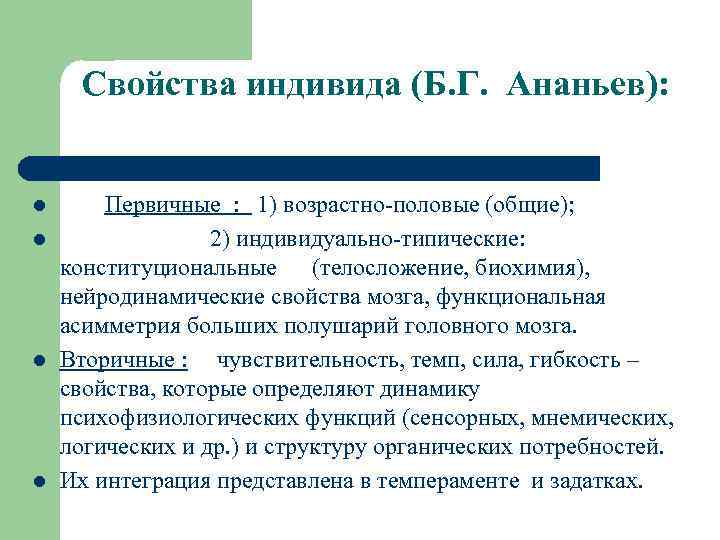 Свойства индивида (Б.Г. Ананьев):

- Первичные : 1) возрастно-половые (общие);
- 2) индивидуально-типические: конституциональные (телосложение, биохимия), нейродинамические свойства мозга, функциональная асимметрия больших полушарий головного мозга.
- Вторичные : чувствительность, темп, сила, гибкость – свойства, которые определяют динамику психофизиологических функций (сенсорных, мнемических, логических и др.) и структуру органических потребностей.
- Их интеграция представлена в темпераменте и задатках.